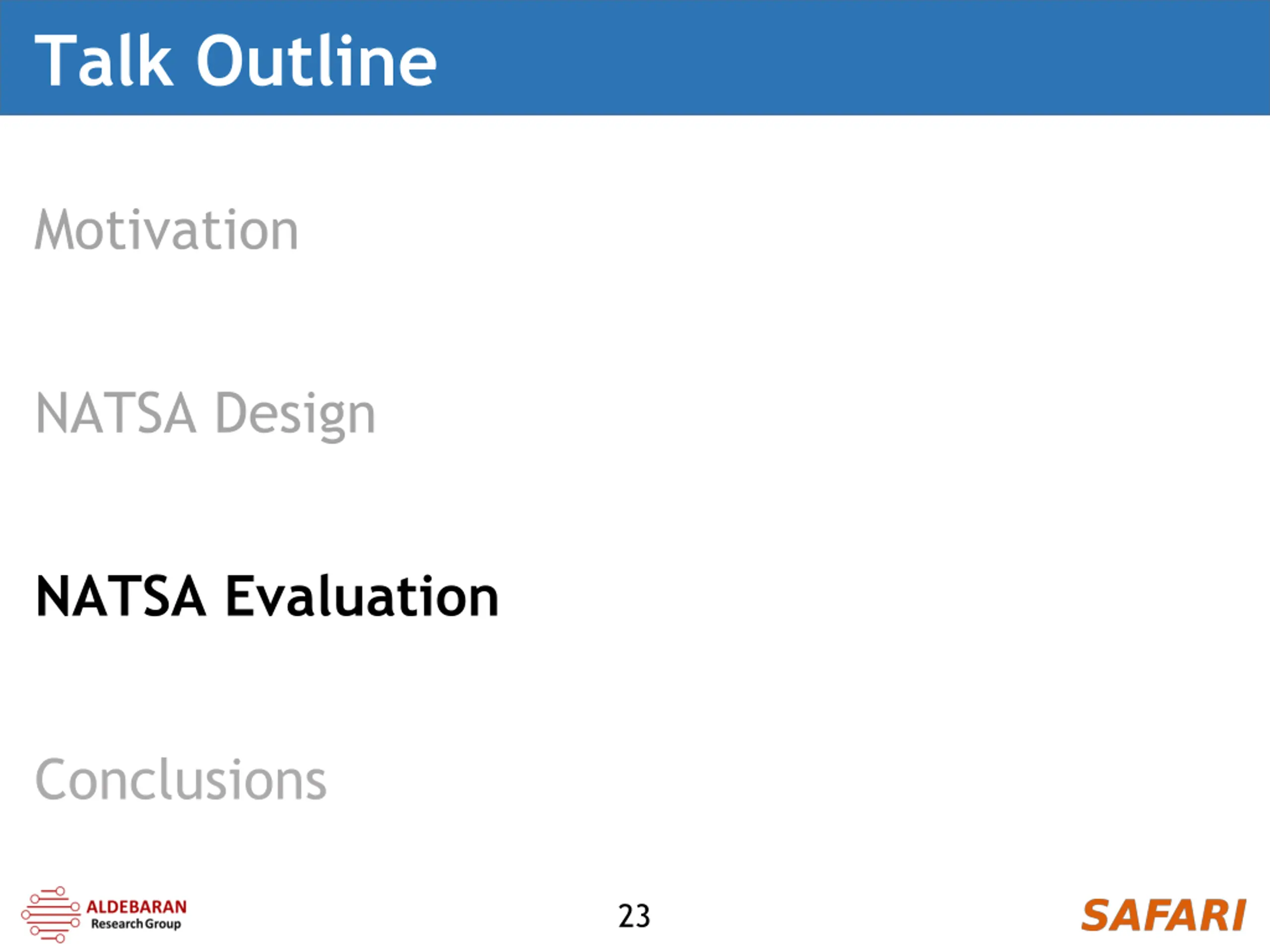 Talk Outline

Motivation

NATSA Design

NATSA Evaluation

Conclusions

ALDEBARAN Research Group

23

SAFARI